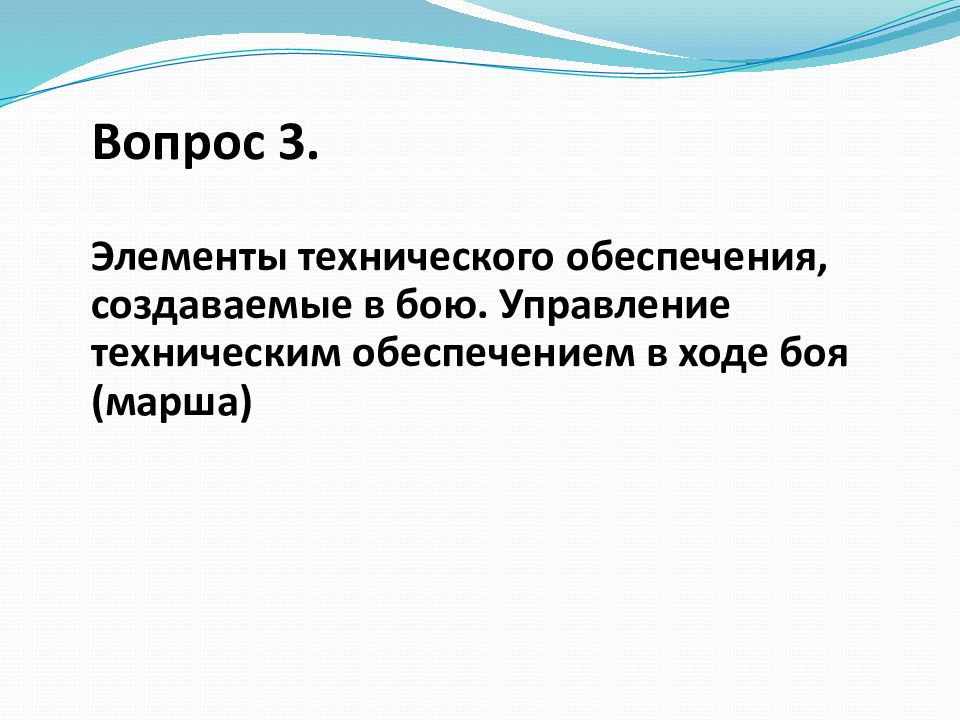 Вопрос 3.

Элементы технического обеспечения, создаваемые в бою. Управление техническим обеспечением в ходе боя (марша)